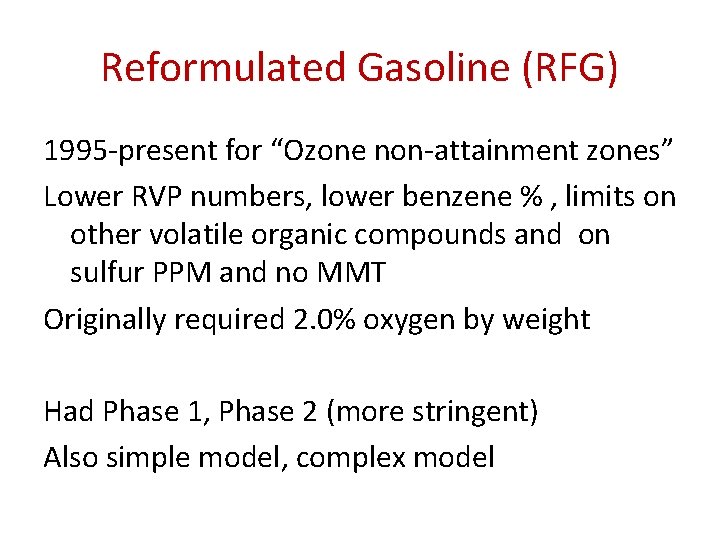 Reformulated Gasoline (RFG)

1995-present for “Ozone non-attainment zones”

Lower RVP numbers, lower benzene % , limits on other volatile organic compounds and on sulfur PPM and no MMT

Originally required 2.0% oxygen by weight

Had Phase 1, Phase 2 (more stringent)

Also simple model, complex model